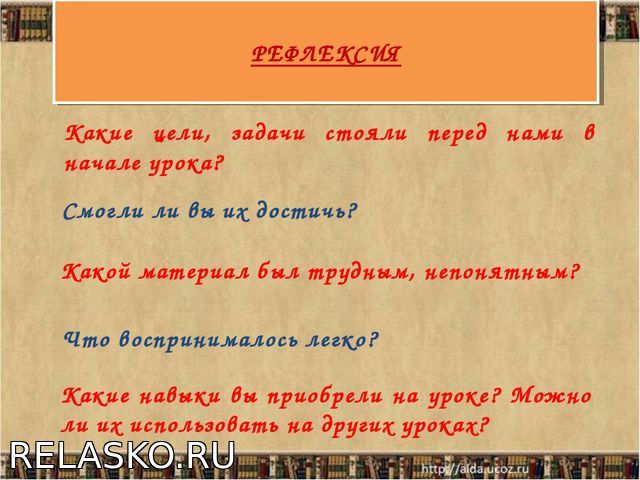 РЕФЛЕКСИЯ

Какие цели, задачи стояли перед нами в начале урока?

Смогли ли вы их достичь?

Какой материал был трудным, непонятным?

Что воспринималось легко?

Какие навыки вы приобрели на уроке? Можно ли их использовать на других уроках?

RELASKO.RU

http://aida.ucoz.ru